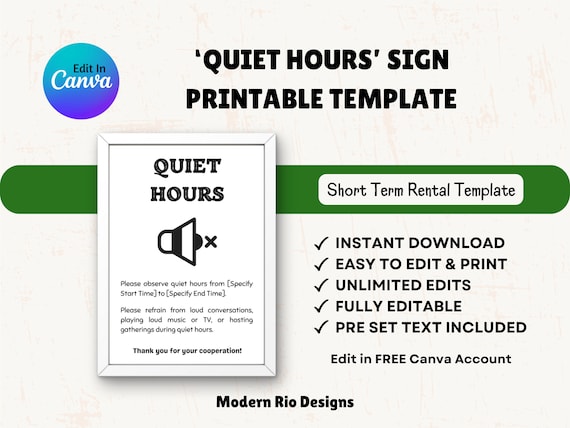 Edit In Canva

'QUIET HOURS' SIGN PRINTABLE TEMPLATE

QUIET HOURS

Please observe quiet hours from [Specify Start Time] to [Specify End Time].

Please refrain from loud conversations, playing loud music or TV, or hosting gatherings during quiet hours.

Thank you for your cooperation!

Short Term Rental Template

✓ INSTANT DOWNLOAD
✓ EASY TO EDIT & PRINT
✓ UNLIMITED EDITS
✓ FULLY EDITABLE
✓ PRE SET TEXT INCLUDED

Edit in FREE Canva Account

Modern Rio Designs